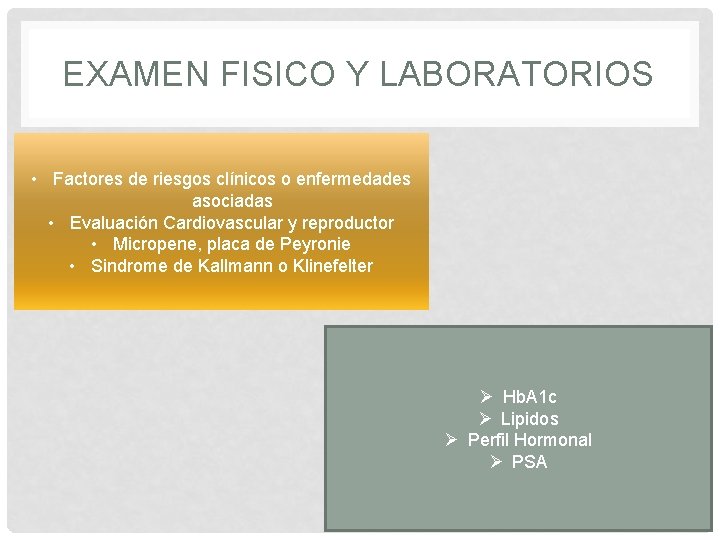 EXAMEN FISICO Y LABORATORIOS

• Factores de riesgos clínicos o enfermedades asociadas
• Evaluación Cardiovascular y reproductor
• Micropene, placa de Peyronie
• Sindrome de Kallmann o Klinefelter

➢ HbA1c
➢ Lipidos
➢ Perfil Hormonal
➢ PSA